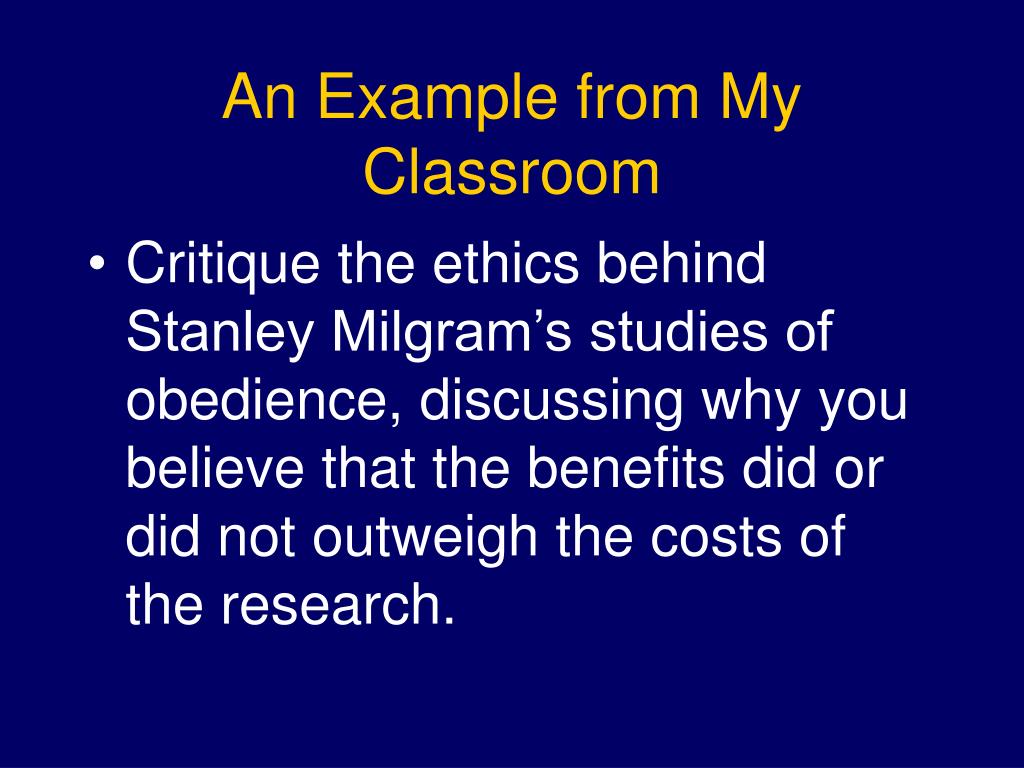 An Example from My Classroom

• Critique the ethics behind Stanley Milgram’s studies of obedience, discussing why you believe that the benefits did or did not outweigh the costs of the research.